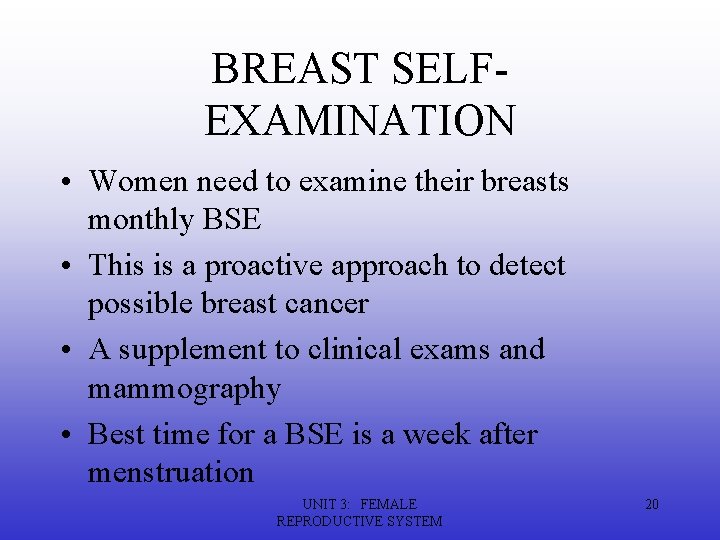 BREAST SELF-EXAMINATION

• Women need to examine their breasts monthly BSE
• This is a proactive approach to detect possible breast cancer
• A supplement to clinical exams and mammography
• Best time for a BSE is a week after menstruation

UNIT 3: FEMALE REPRODUCTIVE SYSTEM

20